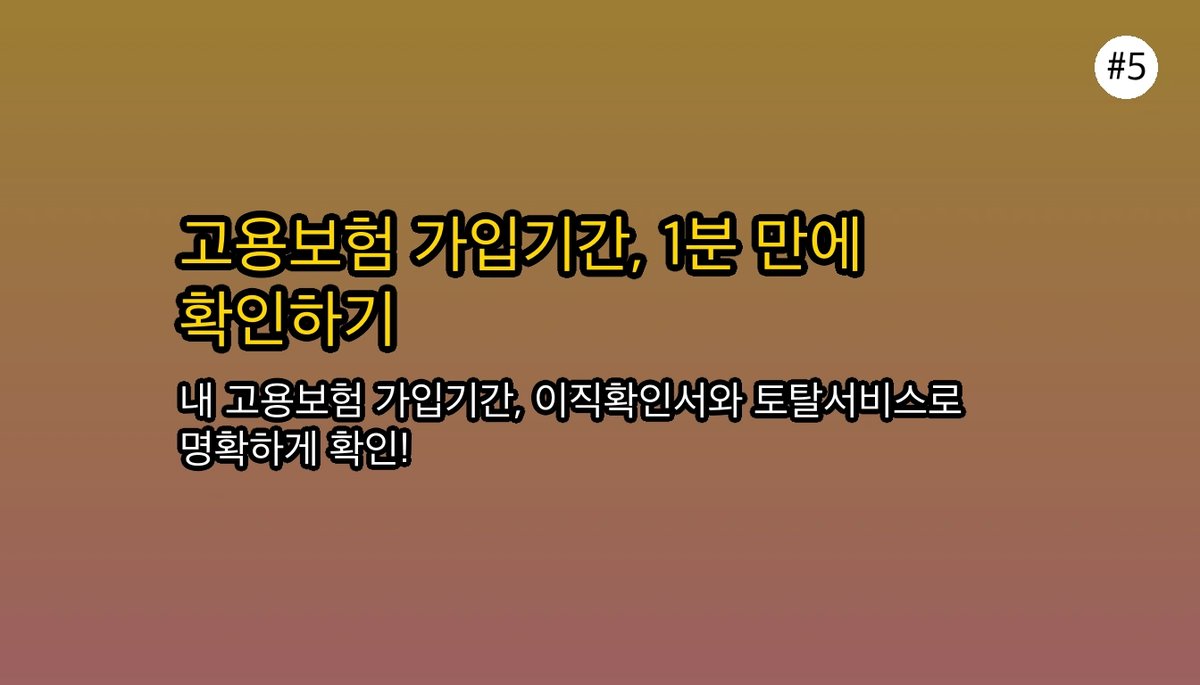 #5

고용보험 가입기간, 1분 만에 확인하기

내 고용보험 가입기간, 이직확인서와 토탈서비스로 명확하게 확인!